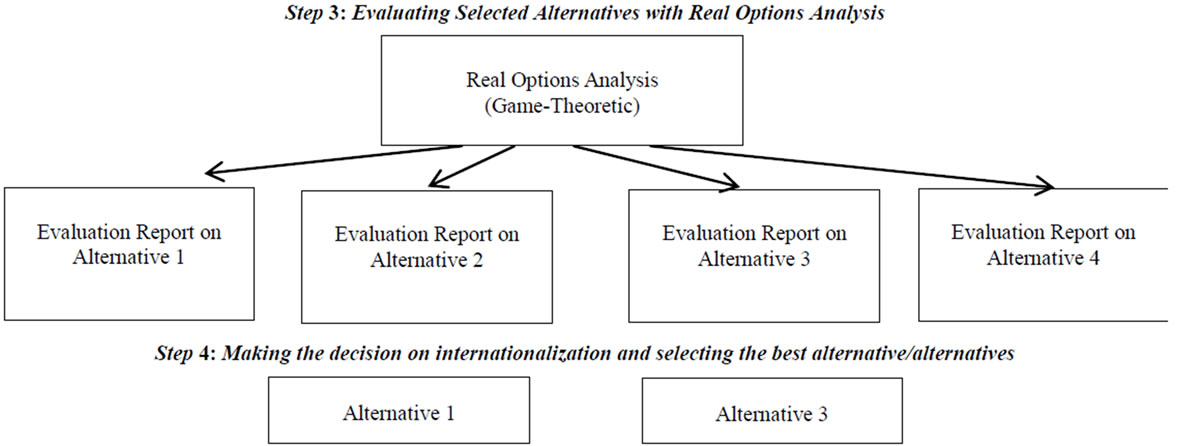 Step 3: Evaluating Selected Alternatives with Real Options Analysis

Real Options Analysis (Game-Theoretic)

Evaluation Report on Alternative 1

Evaluation Report on Alternative 2

Evaluation Report on Alternative 3

Evaluation Report on Alternative 4

Step 4: Making the decision on internationalization and selecting the best alternative/alternatives

Alternative 1

Alternative 3